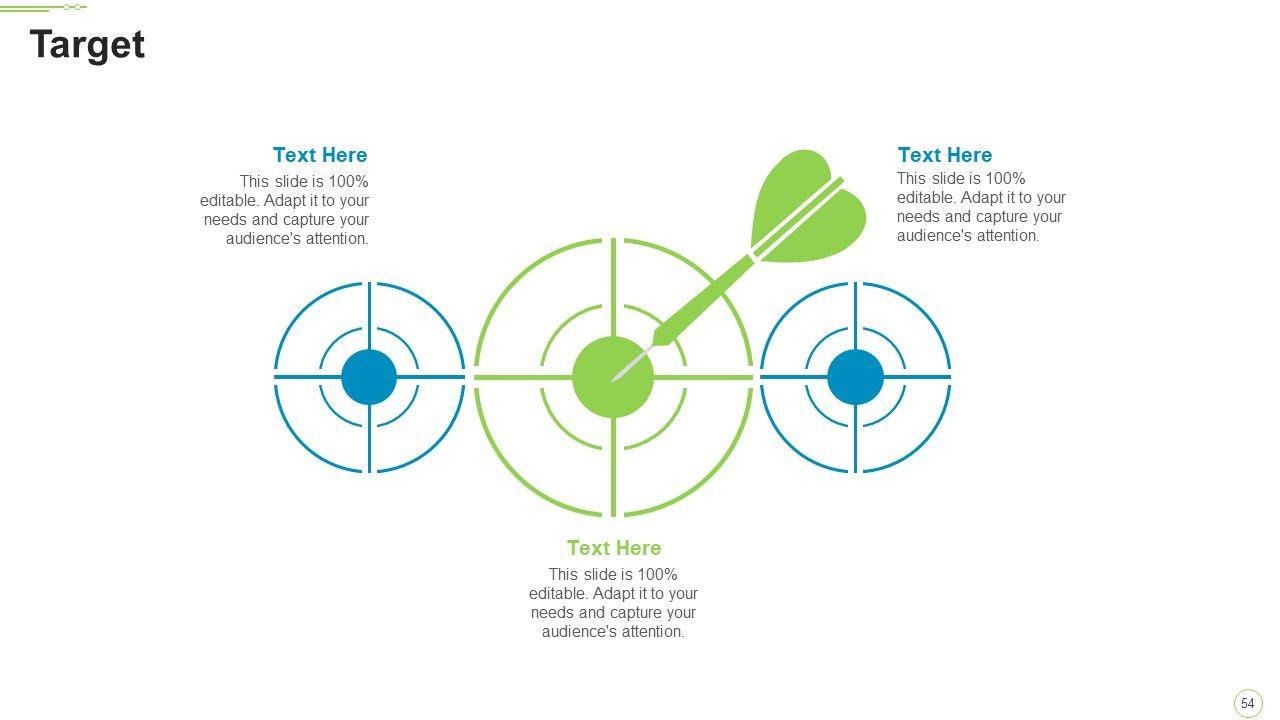 Target

Text Here
This slide is 100% editable. Adapt it to your needs and capture your audience's attention.

Text Here
This slide is 100% editable. Adapt it to your needs and capture your audience's attention.

Text Here
This slide is 100% editable. Adapt it to your needs and capture your audience's attention.

54